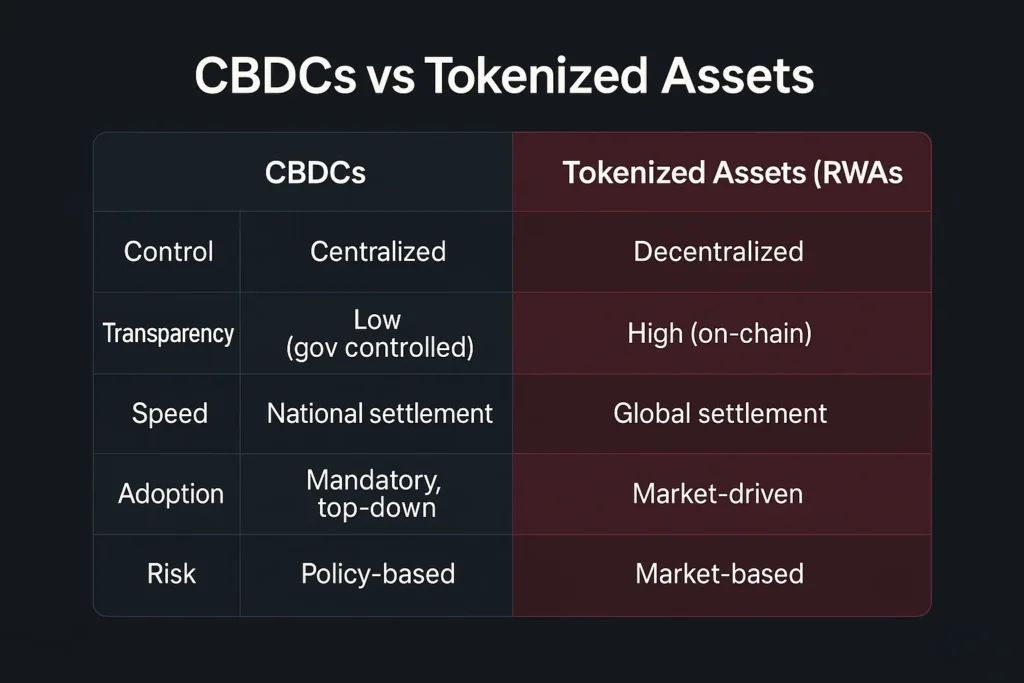 CBDCs vs Tokenized Assets

| | CBDCs | Tokenized Assets (RWAs |
|---|---|---|
| Control | Centralized | Decentralized |
| Transparency | Low (gov controlled) | High (on-chain) |
| Speed | National settlement | Global settlement |
| Adoption | Mandatory, top-down | Market-driven |
| Risk | Policy-based | Market-based |